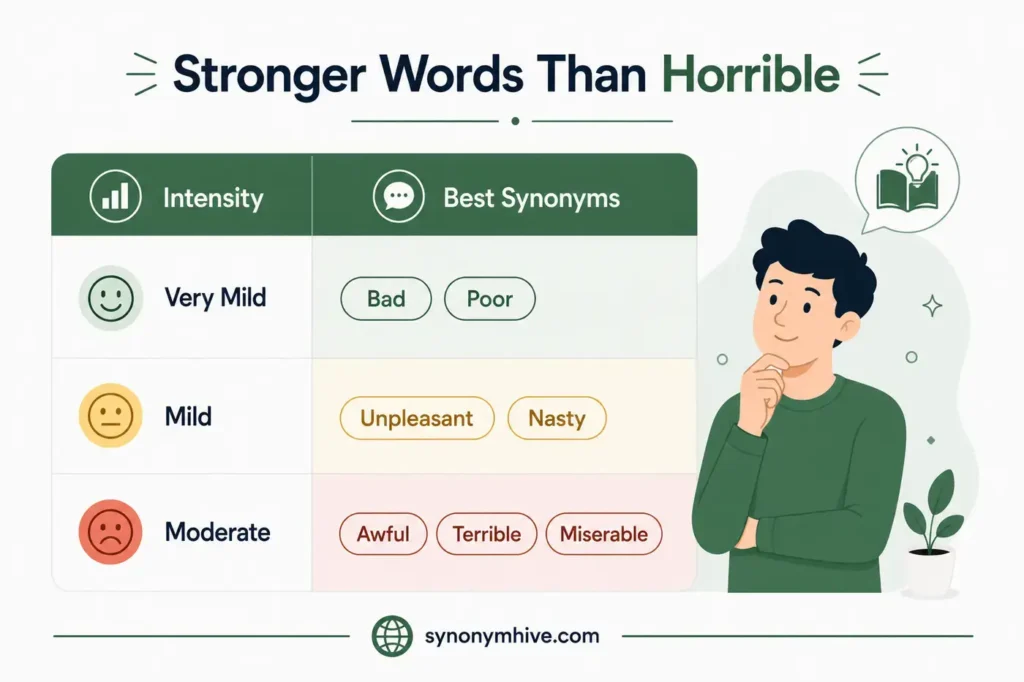 Stronger Words Than Horrible

| Intensity | Best Synonyms |
|---|---|
| Very Mild | Bad Poor |
| Mild | Unpleasant Nasty |
| Moderate | Awful Terrible Miserable |

synonymhive.com